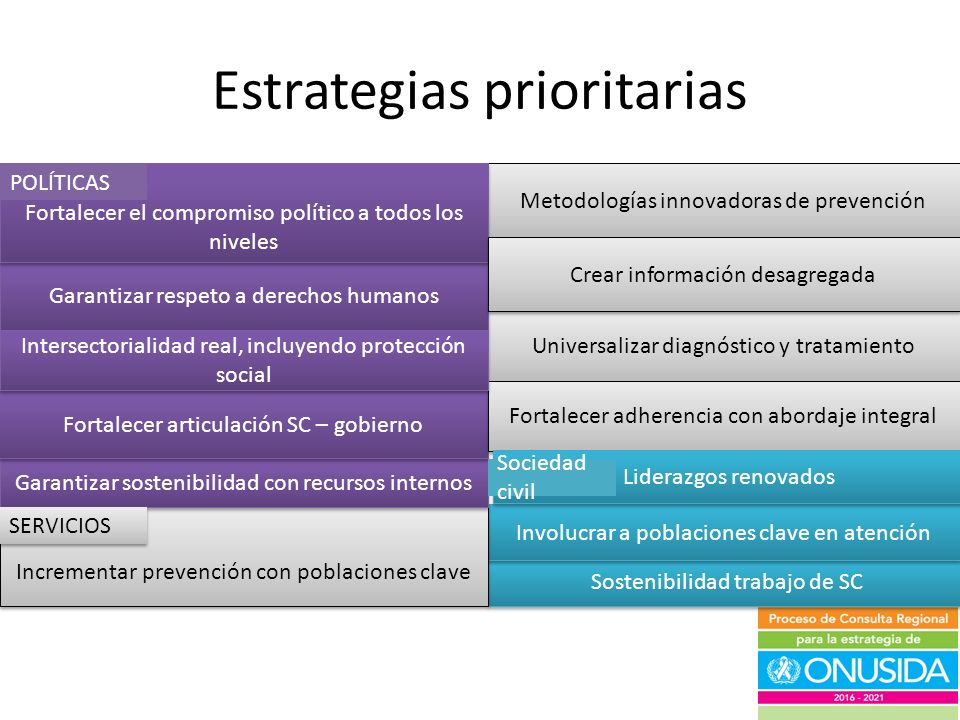 Estrategias prioritarias

POLÍTICAS

Fortalecer el compromiso político a todos los niveles

Garantizar respeto a derechos humanos

Intersectorialidad real, incluyendo protección social

Fortalecer articulación SC – gobierno

Garantizar sostenibilidad con recursos internos

SERVICIOS

Incrementar prevención con poblaciones clave

Metodologías innovadoras de prevención

Crear información desagregada

Universalizar diagnóstico y tratamiento

Fortalecer adherencia con abordaje integral

Sociedad civil

Liderazgos renovados

Involucrar a poblaciones clave en atención

Sostenibilidad trabajo de SC

Proceso de Consulta Regional
para la estrategia de
ONUSIDA
2016 - 2021